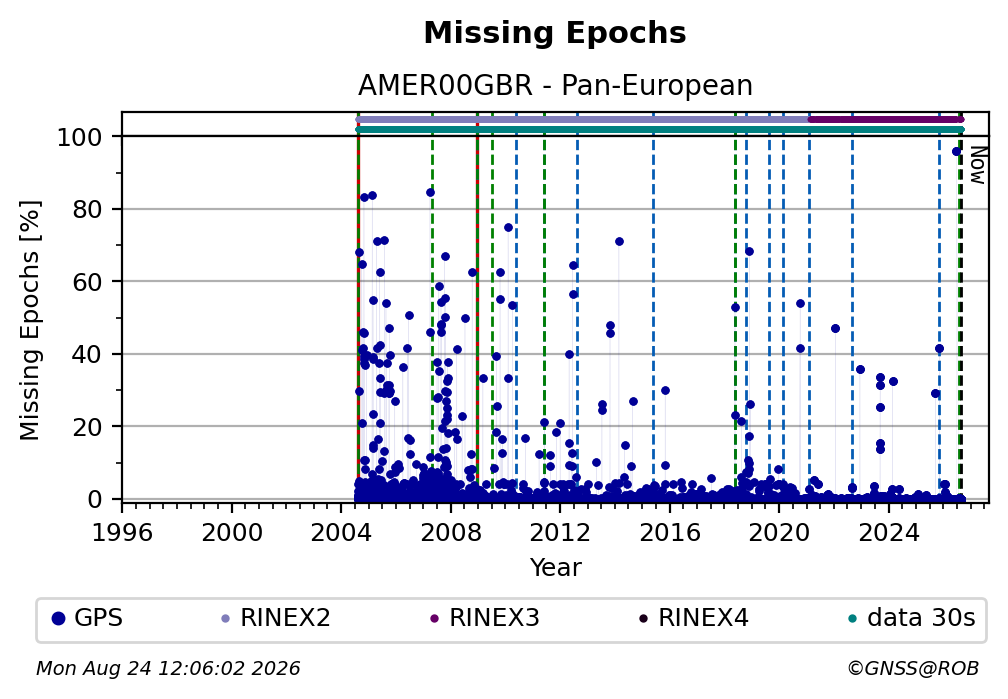 Missing Epochs

AMER00GBR - Pan-European

Missing Epochs [%]

100
80
60
40
20
0

Now

1996 2000 2004 2008 2012 2016 2020 2024

Year

GPS RINEX2 RINEX3 RINEX4 data 30s

Mon Aug 24 12:06:02 2026

©GNSS@ROB